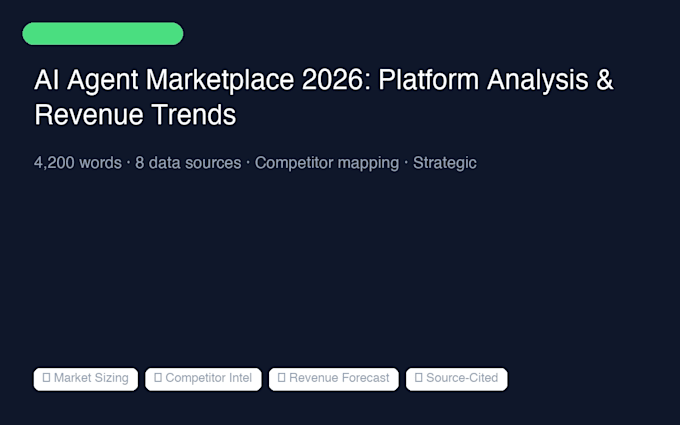 AI Agent Marketplace 2026: Platform Analysis & Revenue Trends

4,200 words · 8 data sources · Competitor mapping · Strategic

Market Sizing
Competitor Intel
Revenue Forecast
Source-Cited